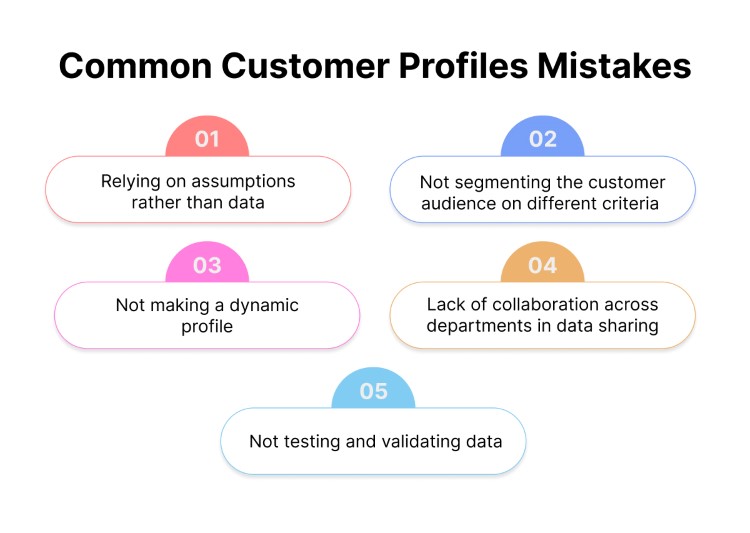 Common Customer Profiles Mistakes

01
Relying on assumptions rather than data

02
Not segmenting the customer audience on different criteria

03
Not making a dynamic profile

04
Lack of collaboration across departments in data sharing

05
Not testing and validating data